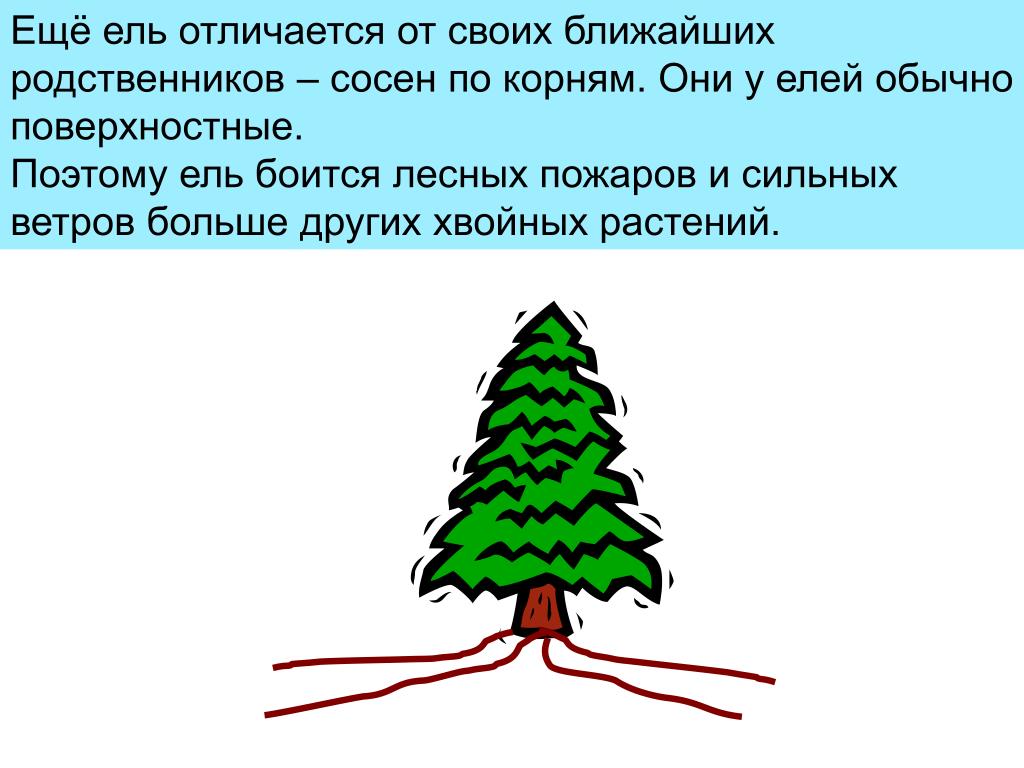 Ещё ель отличается от своих ближайших родственников – сосен по корням. Они у елей обычно поверхностные.
Поэтому ель боится лесных пожаров и сильных ветров больше других хвойных растений.